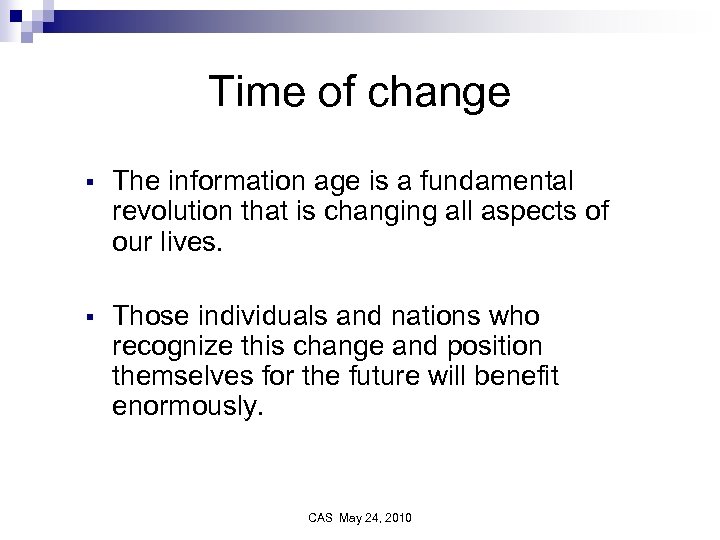 Time of change

▪ The information age is a fundamental revolution that is changing all aspects of our lives.

▪ Those individuals and nations who recognize this change and position themselves for the future will benefit enormously.

CAS May 24, 2010